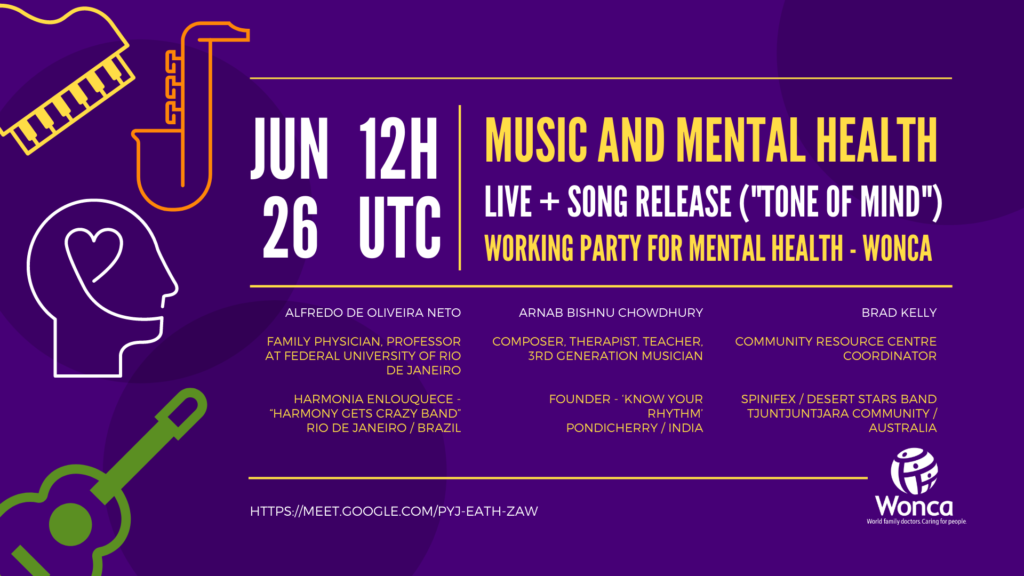 JUN 26

12H UTC

MUSIC AND MENTAL HEALTH

LIVE + SONG RELEASE ("TONE OF MIND")

WORKING PARTY FOR MENTAL HEALTH - WONCA

ALFREDO DE OLIVEIRA NETO

FAMILY PHYSICIAN, PROFESSOR AT FEDERAL UNIVERSITY OF RIO DE JANEIRO

HARMONIA ENLOUQUECE - "HARMONY GETS CRAZY BAND" RIO DE JANEIRO / BRAZIL

ARNAB BISHNU CHOWDHURY

COMPOSER, THERAPIST, TEACHER, 3RD GENERATION MUSICIAN

FOUNDER - 'KNOW YOUR RHYTHM' PONDICHERRY / INDIA

BRAD KELLY

COMMUNITY RESOURCE CENTRE COORDINATOR

SPINIFEX / DESERT STARS BAND TJUNTJUNTJARA COMMUNITY / AUSTRALIA

HTTPS://MEET.GOOGLE.COM/PYJ-EATH-ZAW

Wonca
World family doctors. Caring for people.